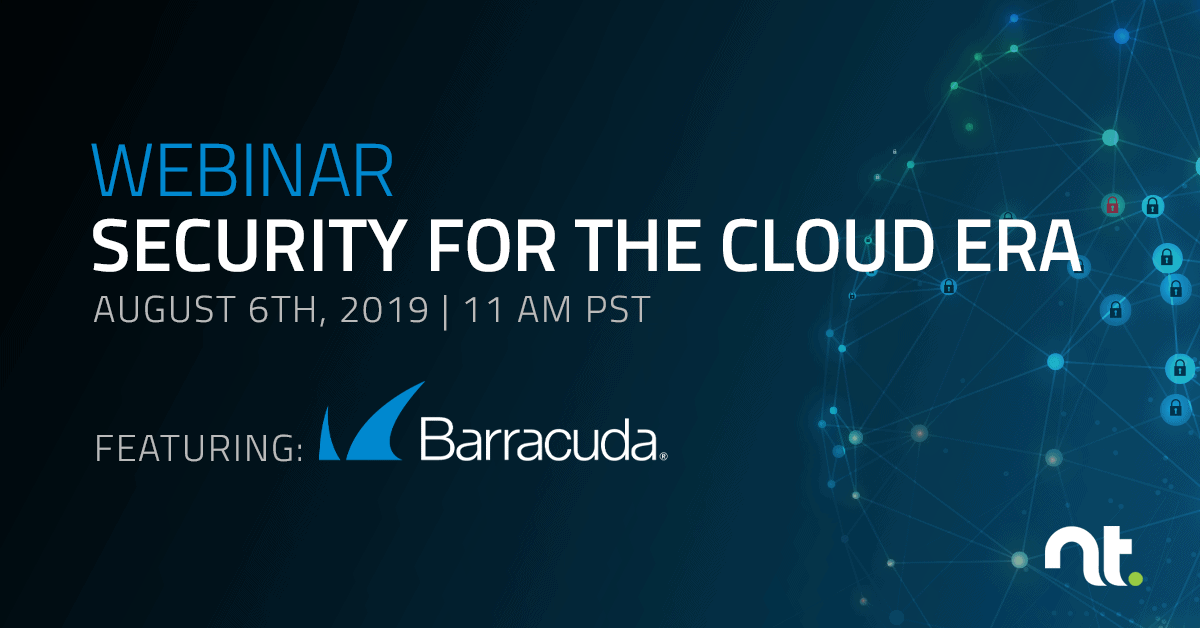 WEBINAR
SECURITY FOR THE CLOUD ERA
AUGUST 6TH, 2019 | 11 AM PST

FEATURING: Barracuda®

nt.